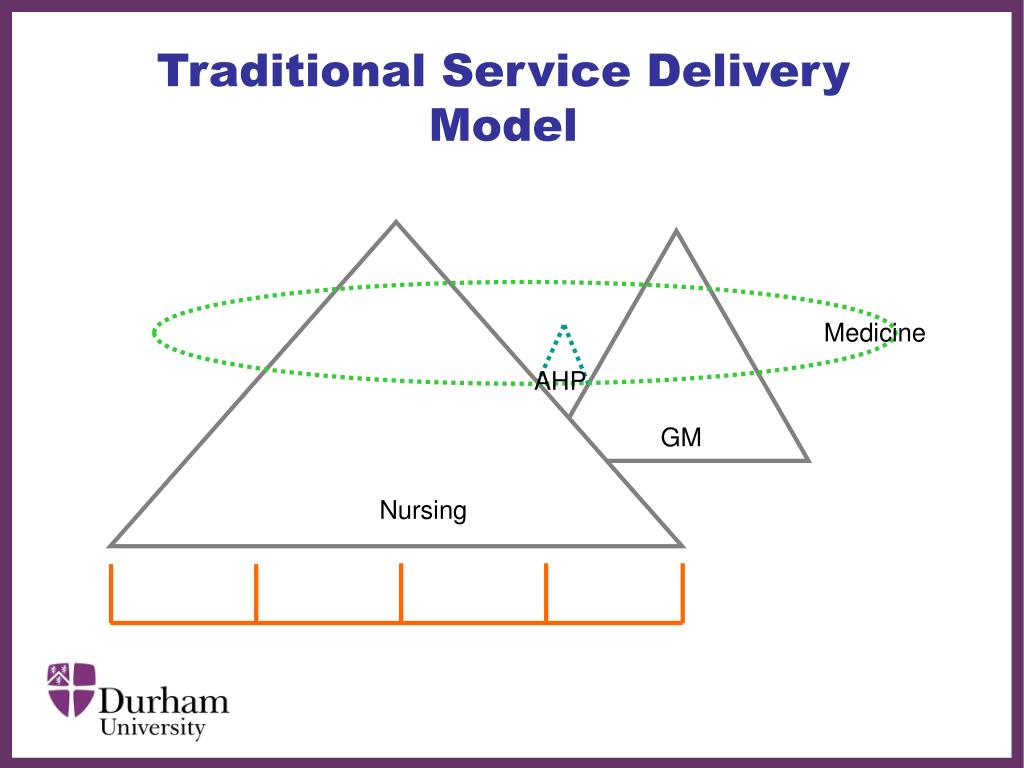 Traditional Service Delivery Model

Medicine

AHP

GM

Nursing

Durham
University